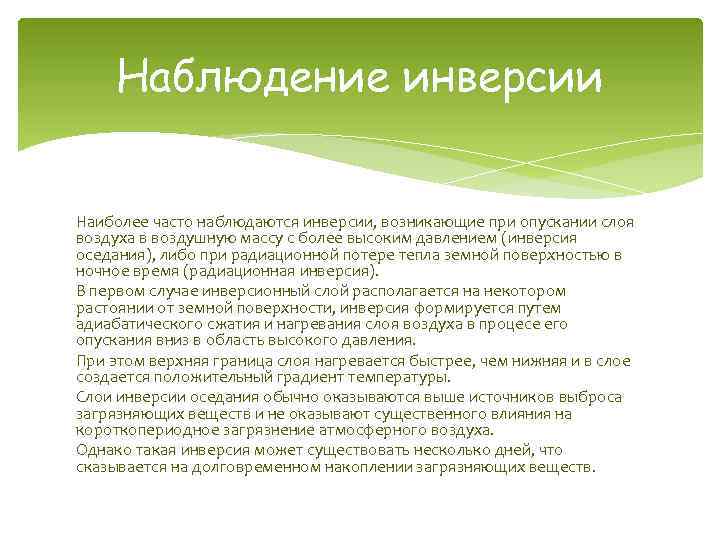 Наблюдение инверсии

Наиболее часто наблюдаются инверсии, возникающие при опускании слоя воздуха в воздушную массу с более высоким давлением (инверсия оседания), либо при радиационной потере тепла земной поверхностью в ночное время (радиационная инверсия).

В первом случае инверсионный слой располагается на некотором растоянии от земной поверхности, инверсия формируется путем адиабатического сжатия и нагревания слоя воздуха в процесе его опускания вниз в область высокого давления.

При этом верхняя граница слоя нагревается быстрее, чем нижняя и в слое создается положительный градиент температуры.

Слои инверсии оседания обычно оказываются выше источников выброса загрязняющих веществ и не оказывают существенного влияния на короткопериодное загрязнение атмосферного воздуха.

Однако такая инверсия может существовать несколько дней, что сказывается на долговременном накоплении загрязняющих веществ.